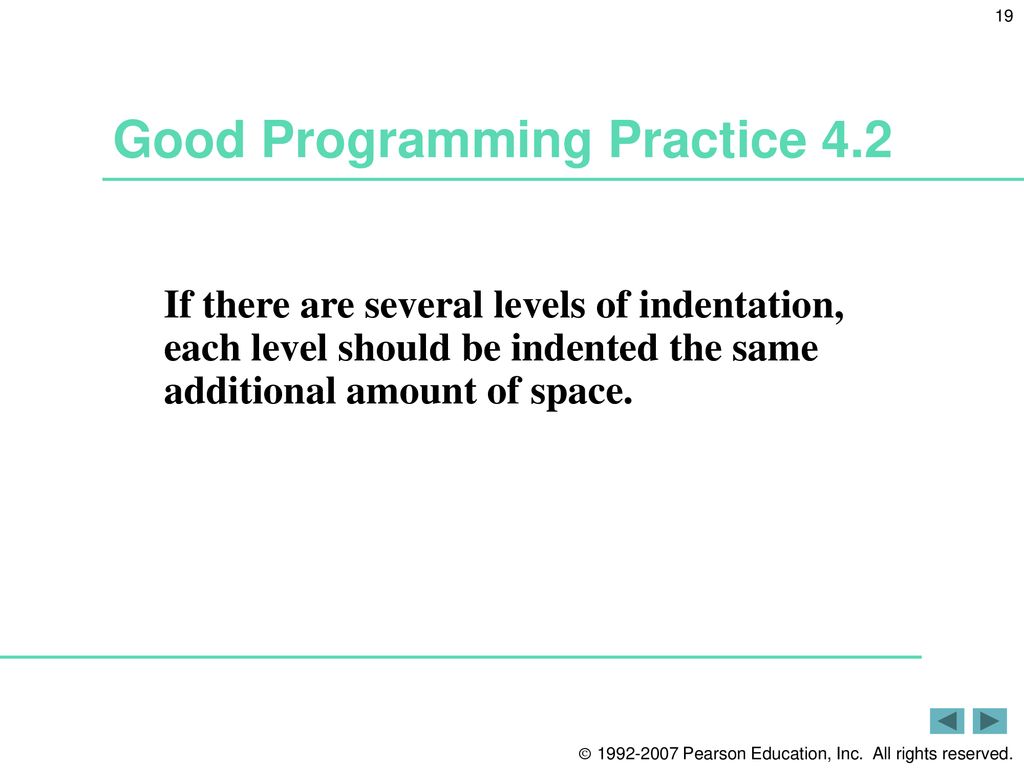 19

Good Programming Practice 4.2

If there are several levels of indentation, each level should be indented the same additional amount of space.

© 1992-2007 Pearson Education, Inc. All rights reserved.